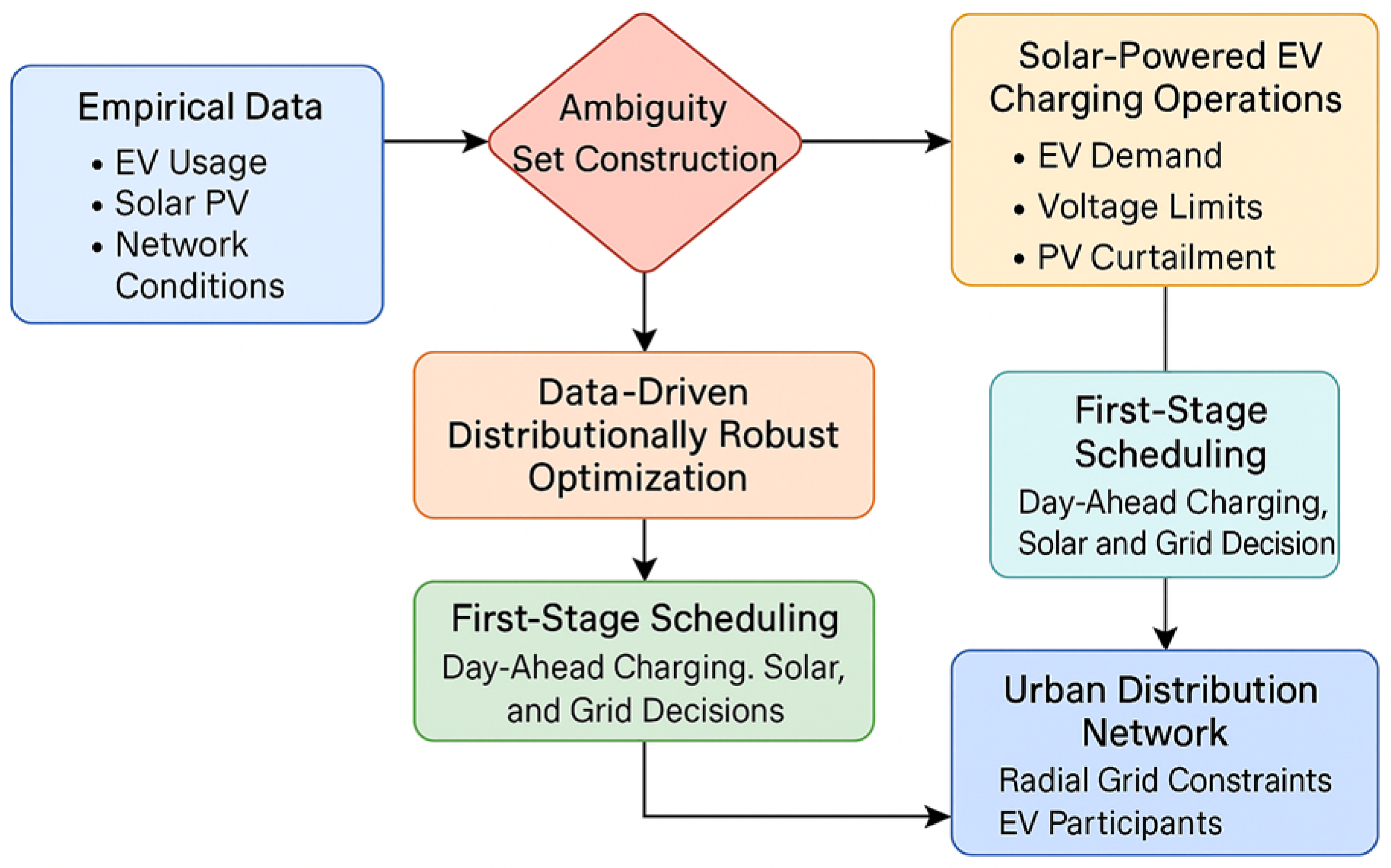 Empirical Data
• EV Usage
• Solar PV
• Network Conditions

Ambiguity Set Construction

Solar-Powered EV Charging Operations
• EV Demand
• Voltage Limits
• PV Curtailment

Data-Driven Distributionally Robust Optimization

First-Stage Scheduling
Day-Ahead Charging, Solar and Grid Decision

First-Stage Scheduling
Day-Ahead Charging. Solar, and Grid Decisions

Urban Distribution Network
Radial Grid Constraints
EV Participants